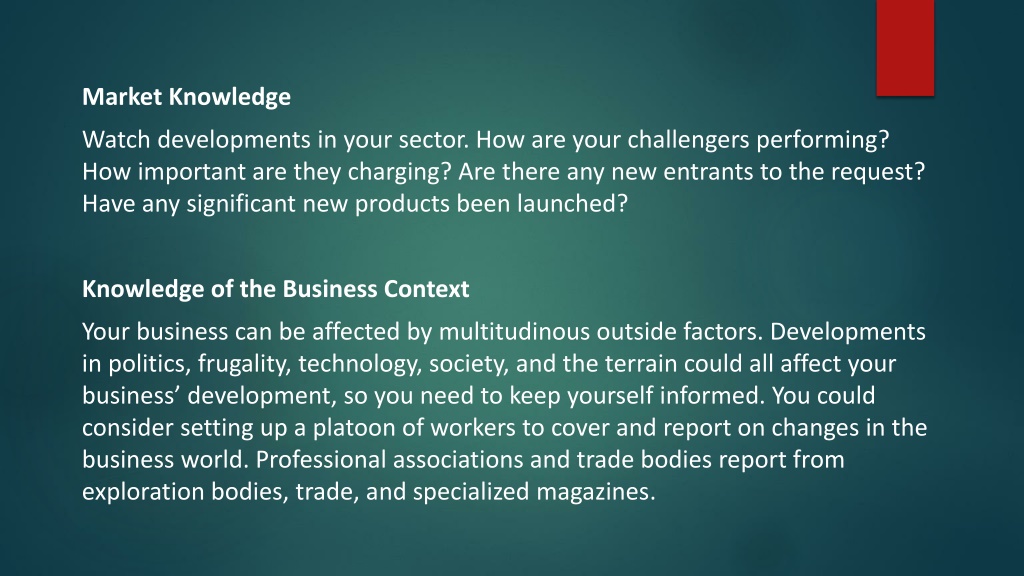 **Market Knowledge**

Watch developments in your sector. How are your challengers performing? How important are they charging? Are there any new entrants to the request? Have any significant new products been launched?

**Knowledge of the Business Context**

Your business can be affected by multitudinous outside factors. Developments in politics, frugality, technology, society, and the terrain could all affect your business' development, so you need to keep yourself informed. You could consider setting up a platoon of workers to cover and report on changes in the business world. Professional associations and trade bodies report from exploration bodies, trade, and specialized magazines.